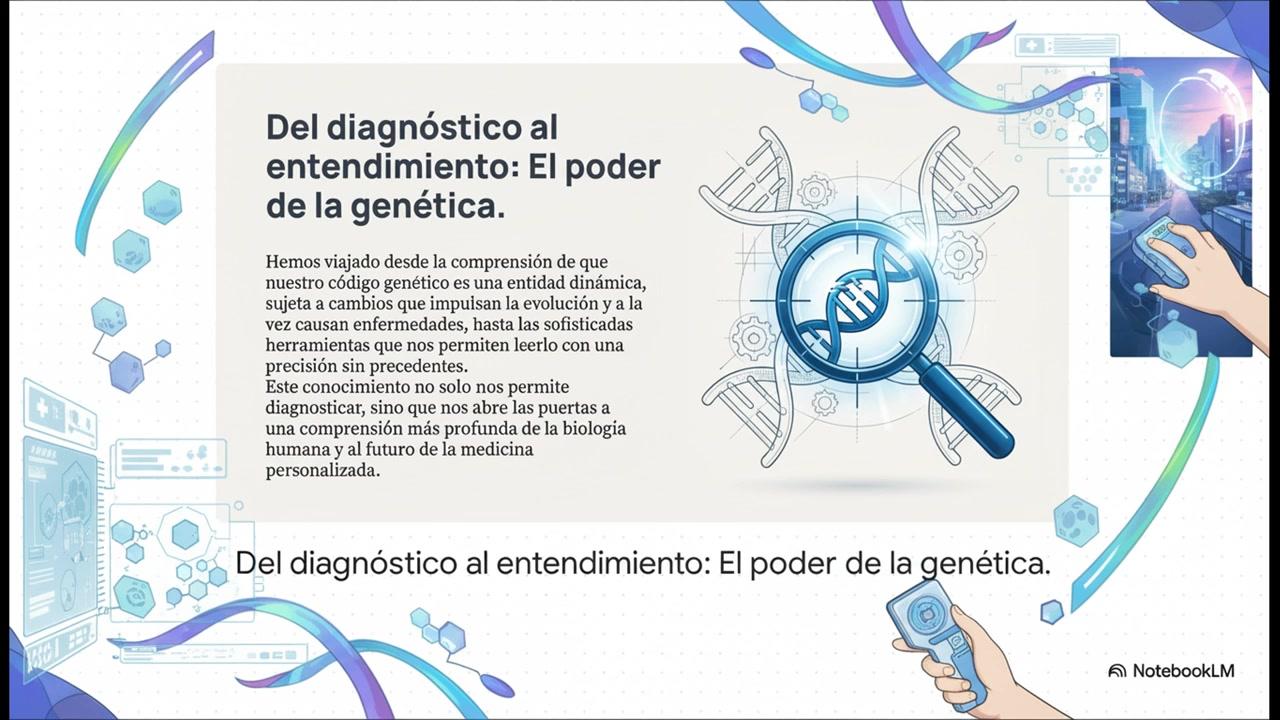 Del diagnóstico al entendimiento: El poder de la genética.

Hemos viajado desde la comprensión de que nuestro código genético es una entidad dinámica, sujeta a cambios que impulsan la evolución y a la vez causan enfermedades, hasta las sofisticadas herramientas que nos permiten leerlo con una precisión sin precedentes.
Este conocimiento no solo nos permite diagnosticar, sino que nos abre las puertas a una comprensión más profunda de la biología humana y al futuro de la medicina personalizada.

Del diagnóstico al entendimiento: El poder de la genética.

NotebookLM